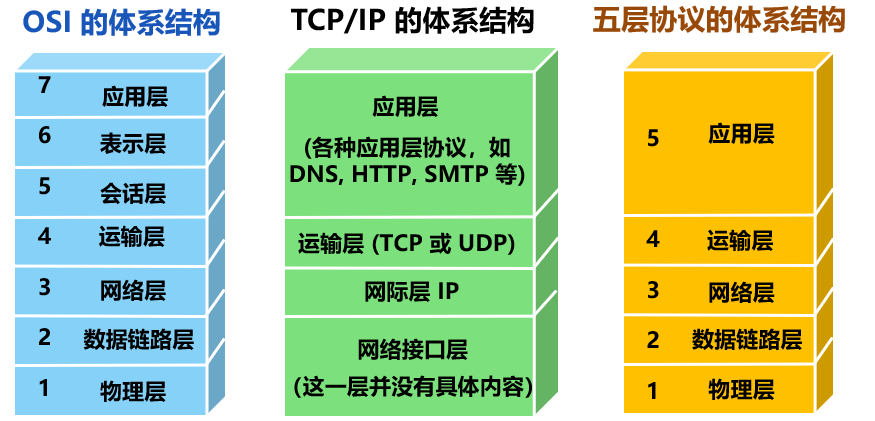 OSI 的体系结构

7 应用层
6 表示层
5 会话层
4 运输层
3 网络层
2 数据链路层
1 物理层

TCP/IP 的体系结构

应用层
(各种应用层协议，如 DNS, HTTP, SMTP 等)

运输层 (TCP 或 UDP)

网际层 IP

网络接口层
(这一层并没有具体内容)

五层协议的体系结构

5 应用层
4 运输层
3 网络层
2 数据链路层
1 物理层